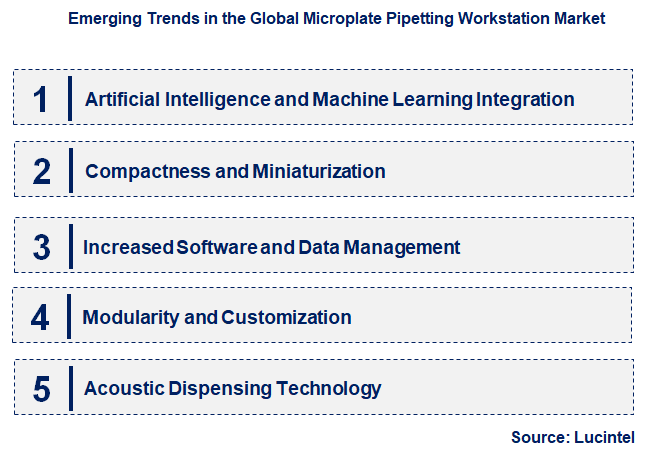 Emerging Trends in the Global Microplate Pipetting Workstation Market

1 Artificial Intelligence and Machine Learning Integration

2 Compactness and Miniaturization

3 Increased Software and Data Management

4 Modularity and Customization

5 Acoustic Dispensing Technology

Source: Lucintel